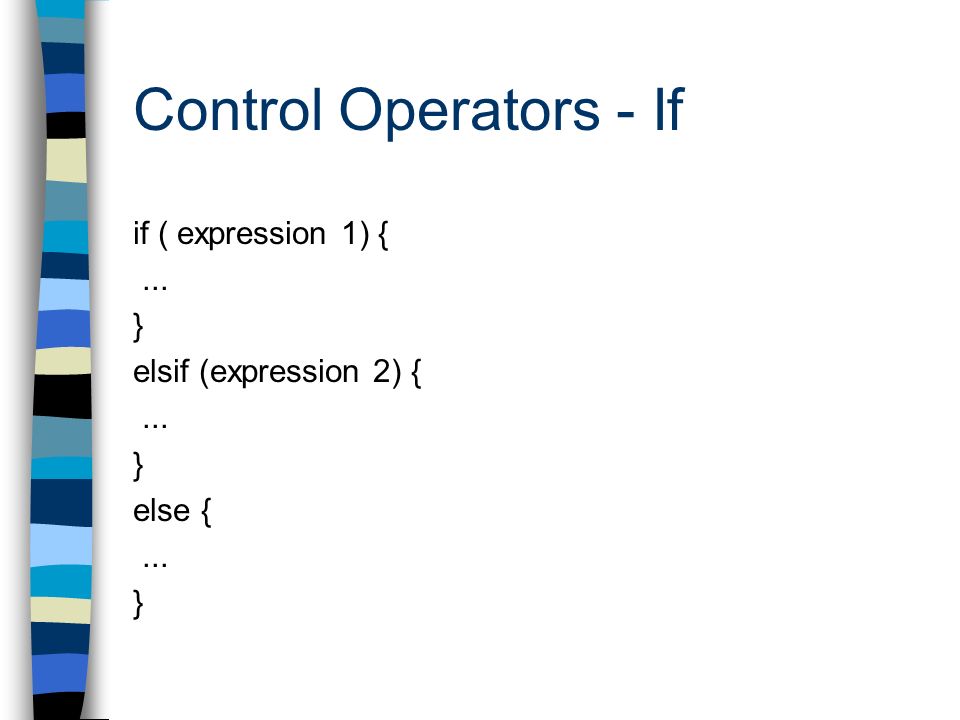 Control Operators - If

if ( expression 1) {
...
}
elsif (expression 2) {
...
}
else {
...
}